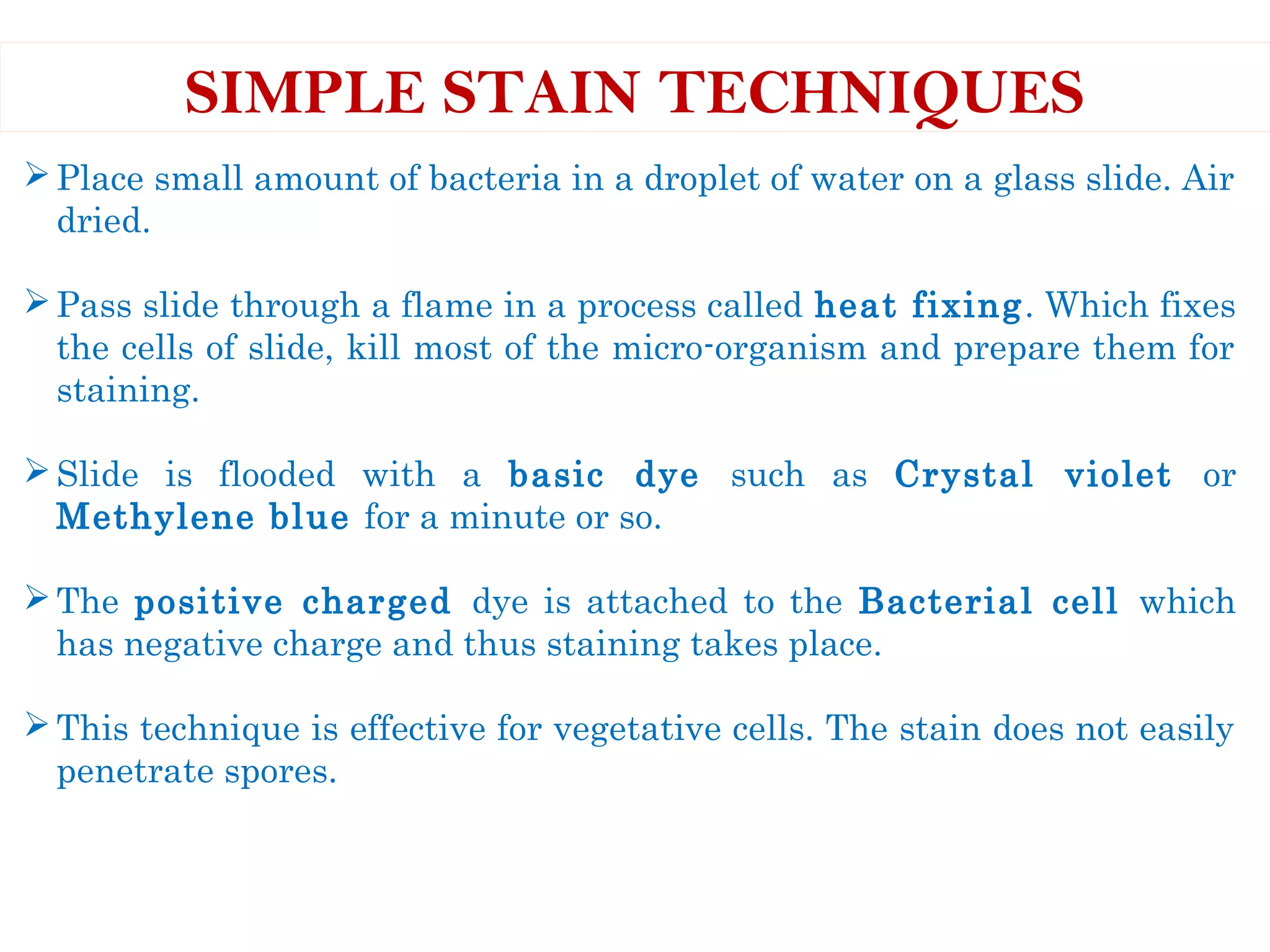 SIMPLE STAIN TECHNIQUES

➢ Place small amount of bacteria in a droplet of water on a glass slide. Air dried.

➢ Pass slide through a flame in a process called heat fixing. Which fixes the cells of slide, kill most of the micro-organism and prepare them for staining.

➢ Slide is flooded with a basic dye such as Crystal violet or Methylene blue for a minute or so.

➢ The positive charged dye is attached to the Bacterial cell which has negative charge and thus staining takes place.

➢ This technique is effective for vegetative cells. The stain does not easily penetrate spores.